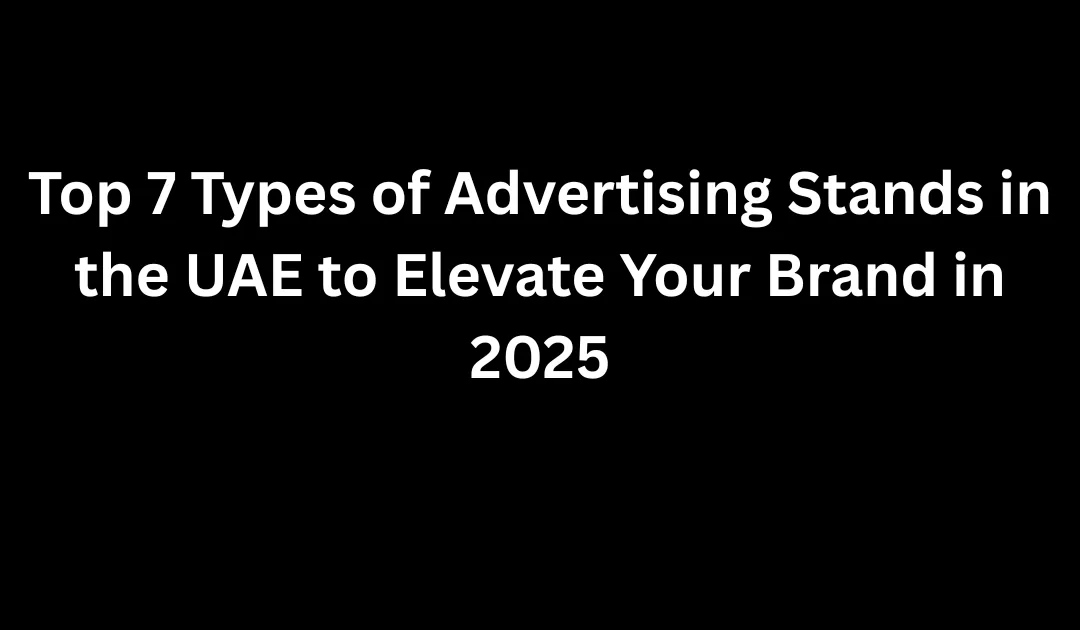 Top 7 Types of Advertising Stands in the UAE to Elevate Your Brand in 2025